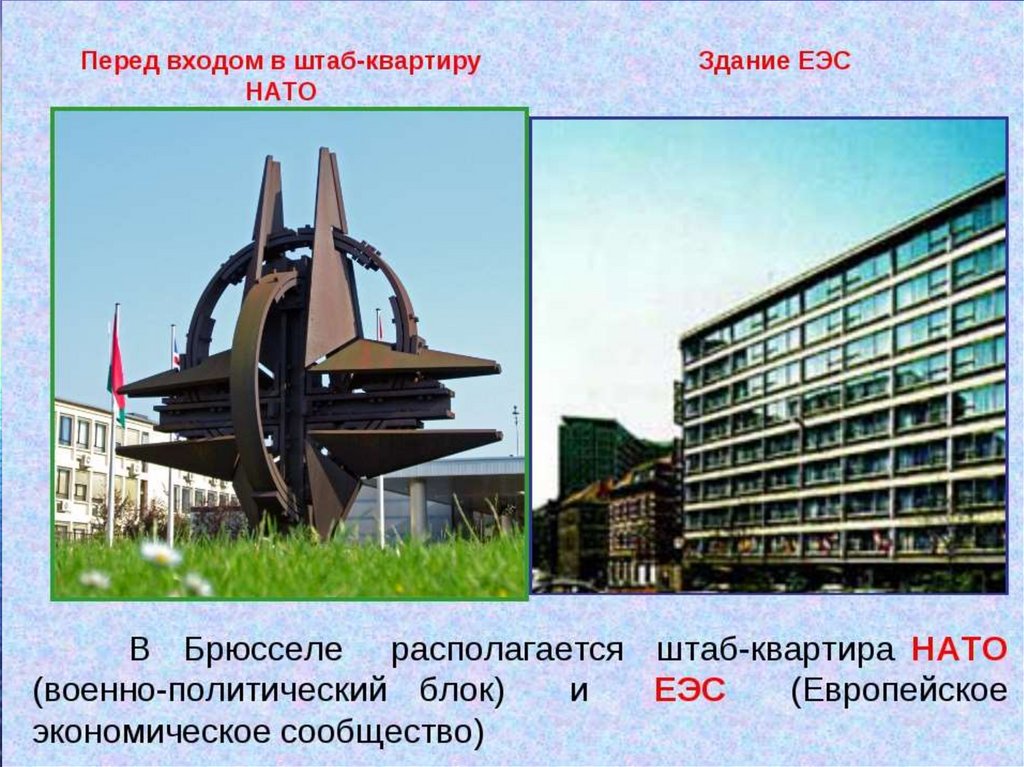 Перед входом в штаб-квартиру НАТО

Здание ЕЭС

В Брюсселе располагается штаб-квартира НАТО (военно-политический блок) и ЕЭС (Европейское экономическое сообщество)